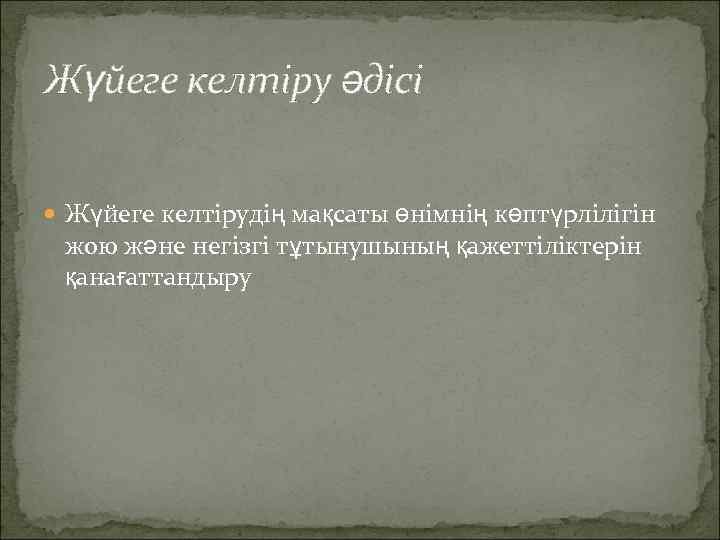 Жүйеге келтіру әдісі

Жүйеге келтірудің мақсаты өнімнің көптүрлілігін жою және негізгі тұтынушының қажеттіліктерін қанағаттандыру